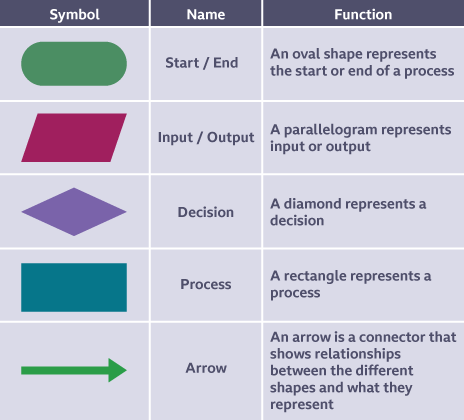 | Symbol | Name | Function |
|---|---|---|
| | Start / End | An oval shape represents the start or end of a process |
| | Input / Output | A parallelogram represents input or output |
| | Decision | A diamond represents a decision |
| | Process | A rectangle represents a process |
| | Arrow | An arrow is a connector that shows relationships between the different shapes and what they represent |